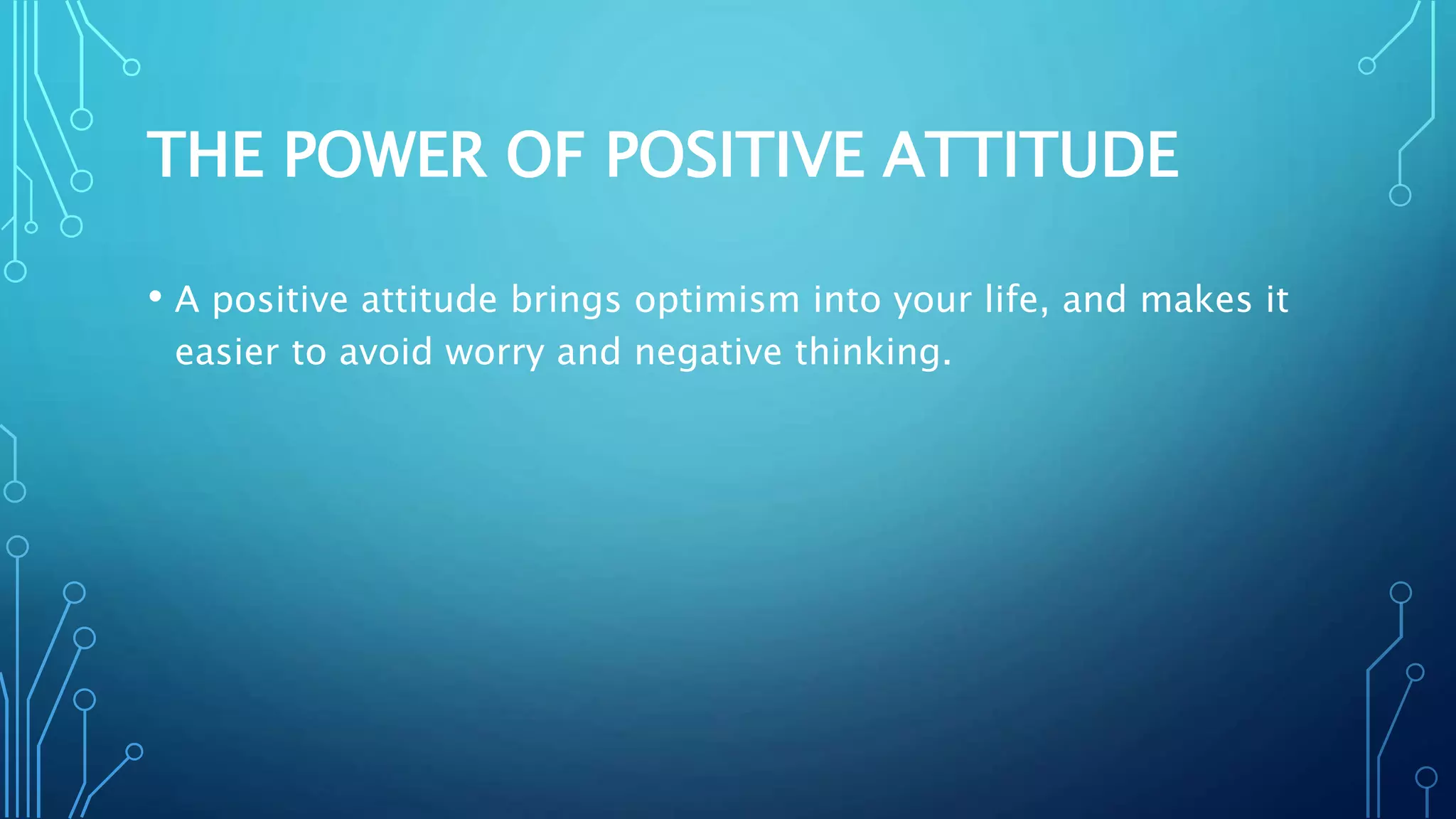 THE POWER OF POSITIVE ATTITUDE

• A positive attitude brings optimism into your life, and makes it easier to avoid worry and negative thinking.